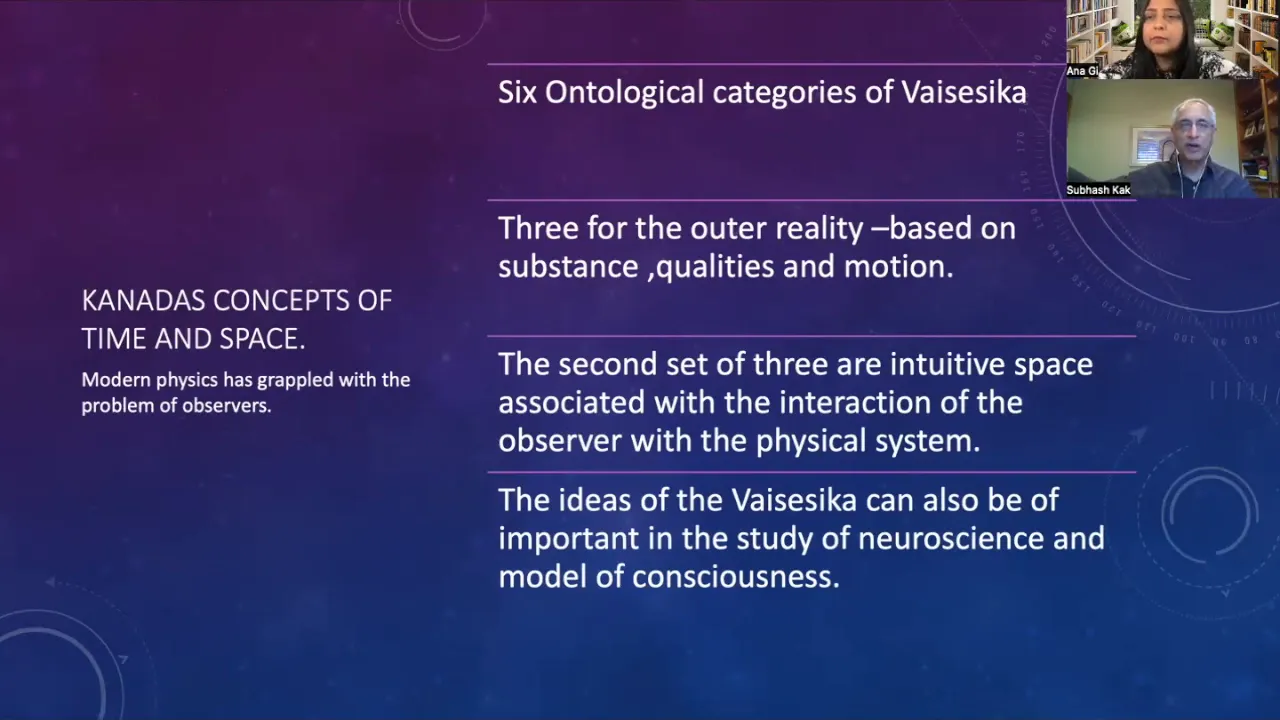 KANADAS CONCEPTS OF TIME AND SPACE.

Modern physics has grappled with the problem of observers.

Six Ontological categories of Vaisesika

Three for the outer reality –based on substance ,qualities and motion.

The second set of three are intuitive space associated with the interaction of the observer with the physical system.

The ideas of the Vaisesika can also be of important in the study of neuroscience and model of consciousness.

Ana Gi

Subhash Kak